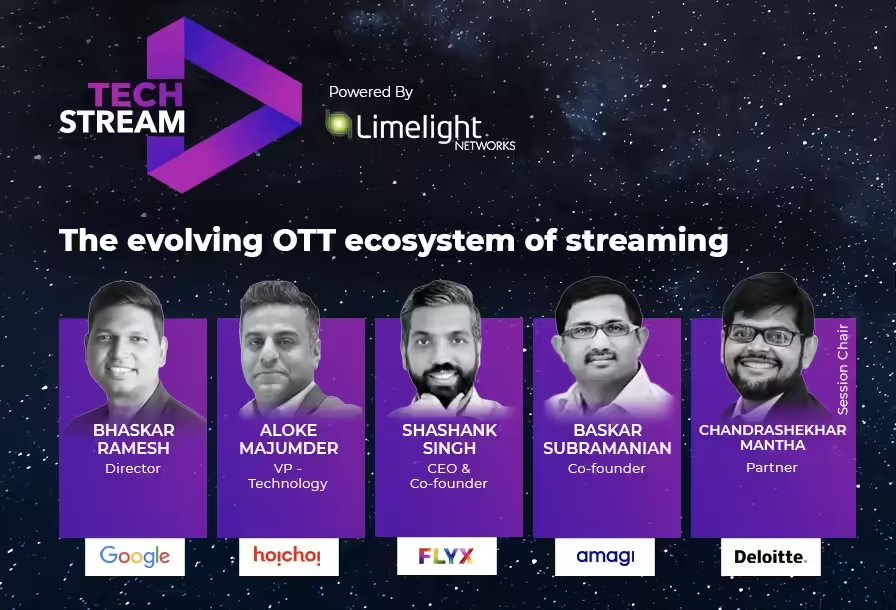 TECH STREAM

Powered By

Limelight NETWORKS

The evolving OTT ecosystem of streaming

BHASKAR RAMESH
Director

Google

ALOKE MAJUMDER
VP - Technology

hoichoi

SHASHANK SINGH
CEO & Co-founder

FLYX

BASKAR SUBRAMANIAN
Co-founder

amagi

Session Chair

CHANDRASHEKHAR MANTHA
Partner

Deloitte.